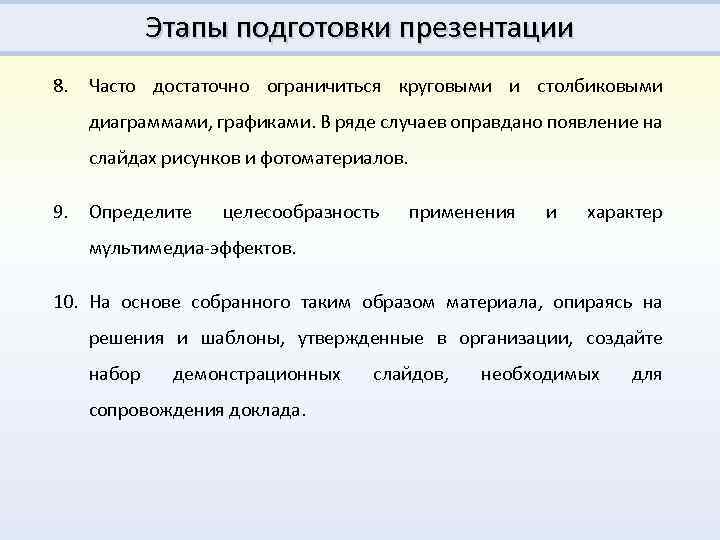 Этапы подготовки презентации

8. Часто достаточно ограничиться круговыми и столбиковыми диаграммами, графиками. В ряде случаев оправдано появление на слайдах рисунков и фотоматериалов.

9. Определите целесообразность применения и характер мультимедиа-эффектов.

10. На основе собранного таким образом материала, опираясь на решения и шаблоны, утвержденные в организации, создайте набор демонстрационных слайдов, необходимых для сопровождения доклада.